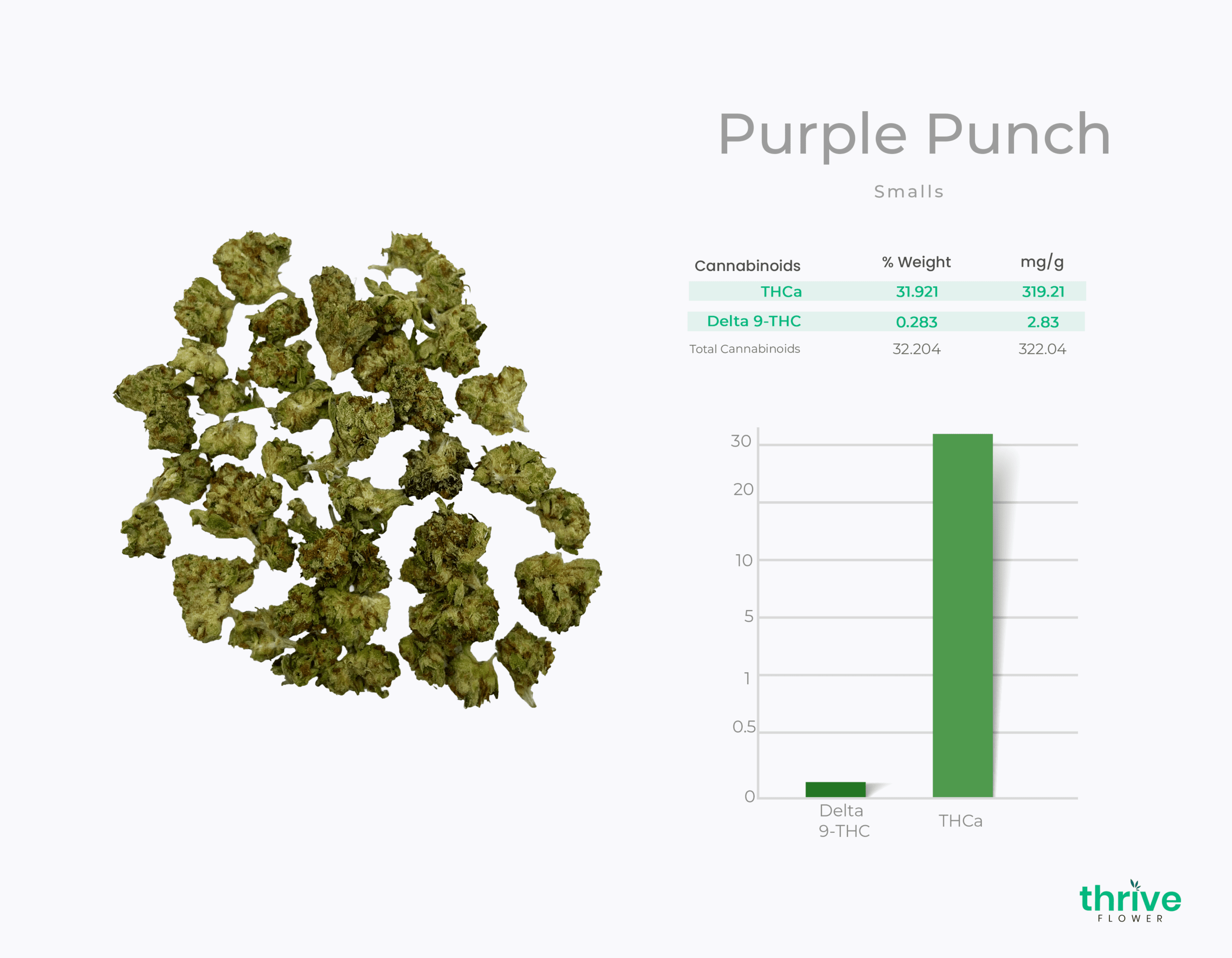 Purple Punch

Smalls

| Cannabinoids | % Weight | mg/g |
|---|---|---|
| THCa | 31.921 | 319.21 |
| Delta 9-THC | 0.283 | 2.83 |
| Total Cannabinoids | 32.204 | 322.04 |

30
20
10
5
1
0.5
0
Delta 9-THC
THCa

thrive
FLOWER